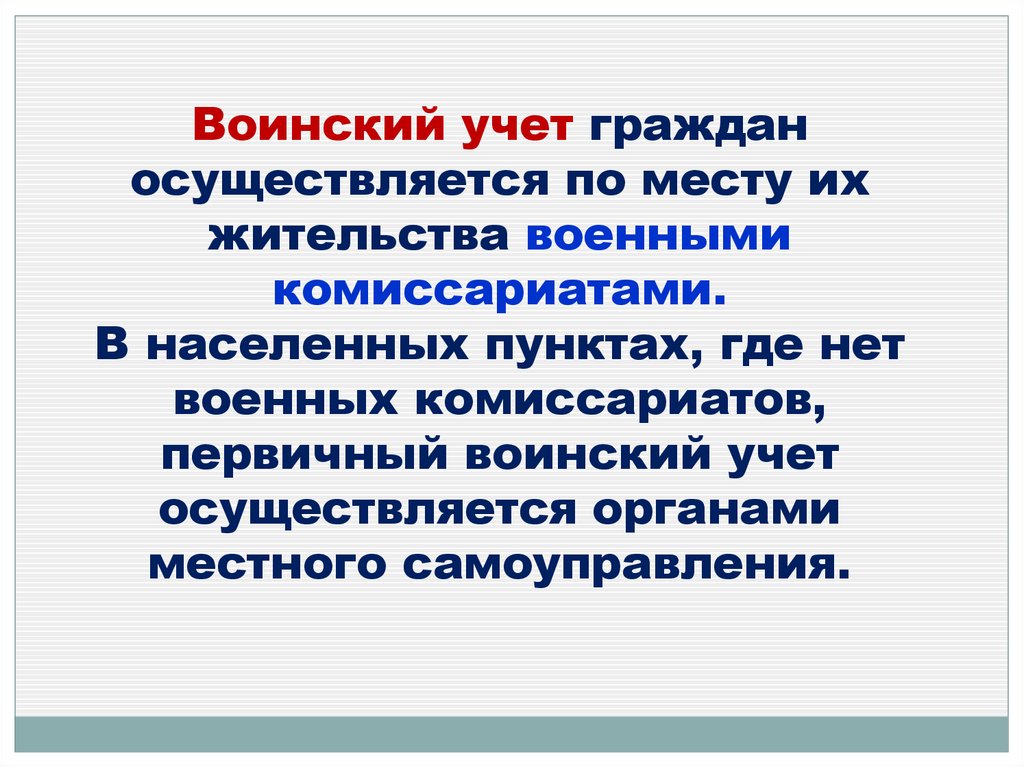 Воинский учет граждан осуществляется по месту их жительства военными комиссариатами.
В населенных пунктах, где нет военных комиссариатов, первичный воинский учет осуществляется органами местного самоуправления.